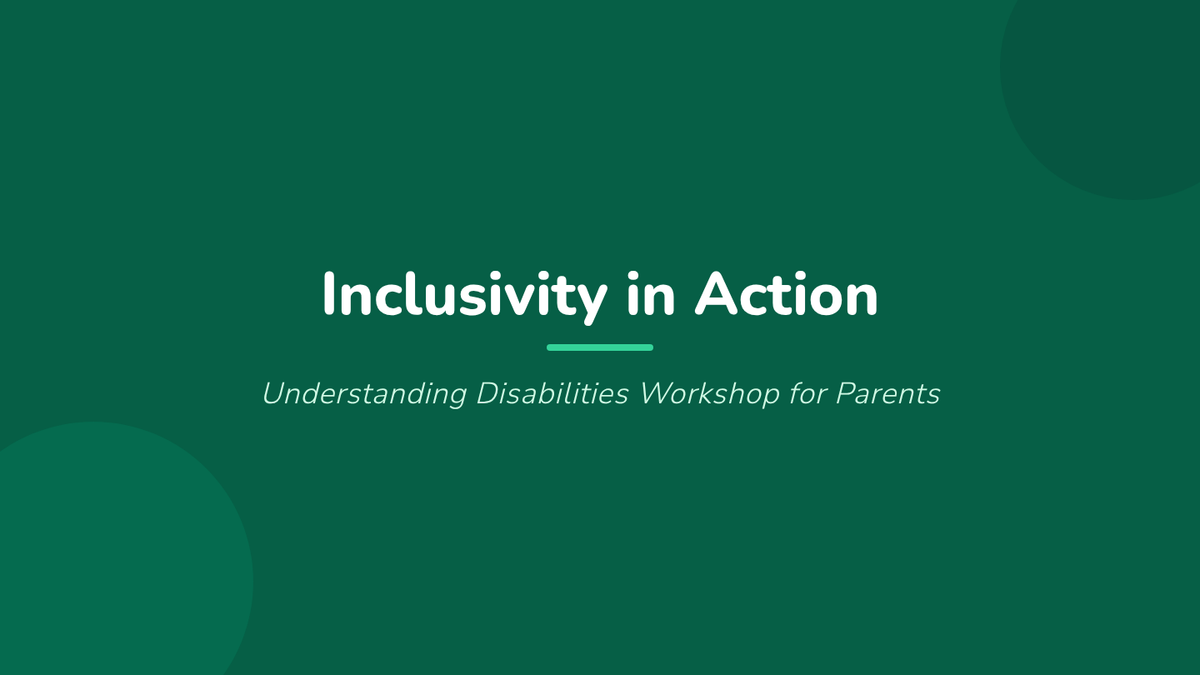 Inclusivity in Action

Understanding Disabilities Workshop for Parents